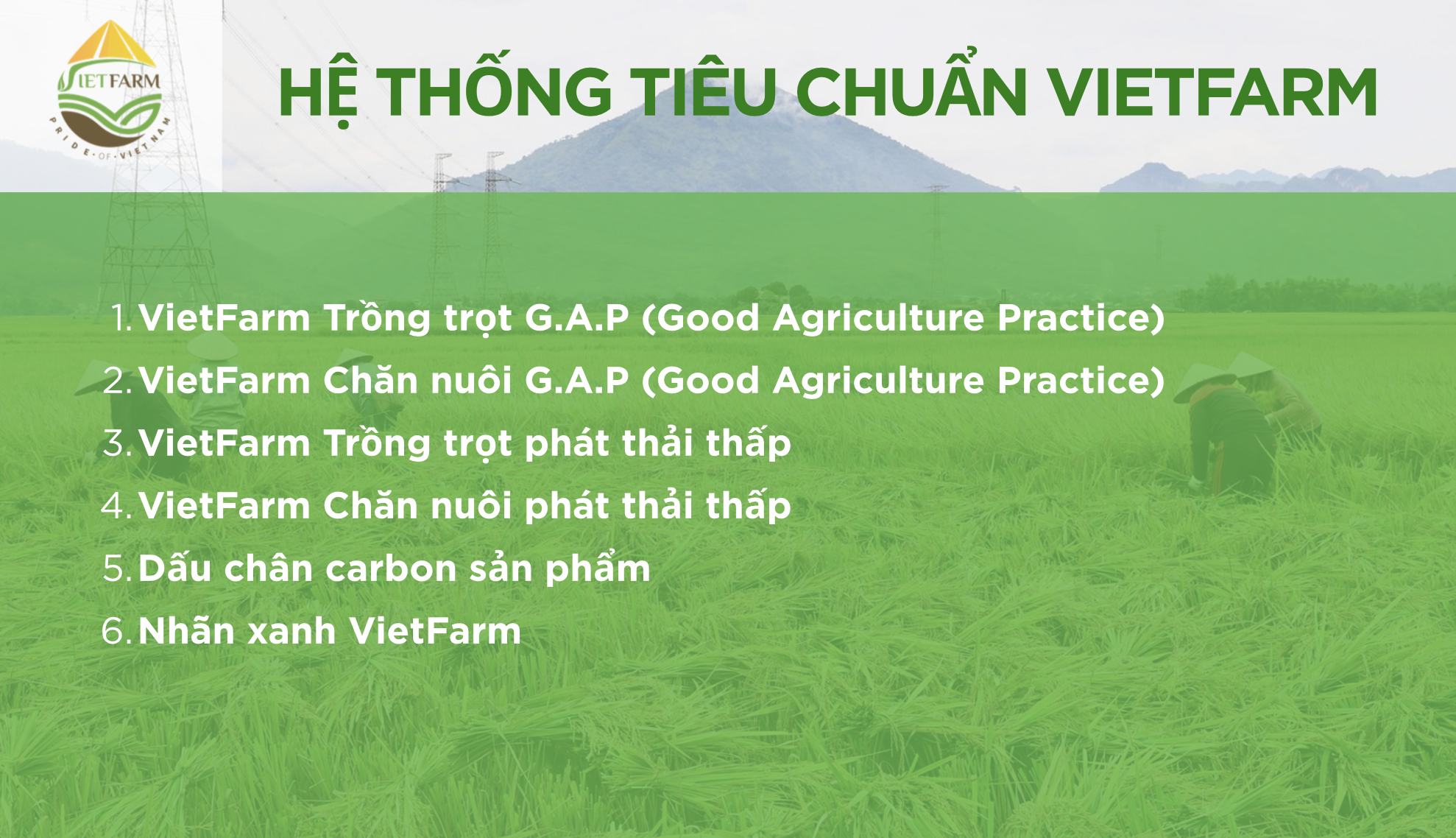 VIETFARM
PRIDE·OF·VIETNAM

HỆ THỐNG TIÊU CHUẨN VIETFARM

1. VietFarm Trồng trọt G.A.P (Good Agriculture Practice)
2. VietFarm Chăn nuôi G.A.P (Good Agriculture Practice)
3. VietFarm Trồng trọt phát thải thấp
4. VietFarm Chăn nuôi phát thải thấp
5. Dấu chân carbon sản phẩm
6. Nhãn xanh VietFarm